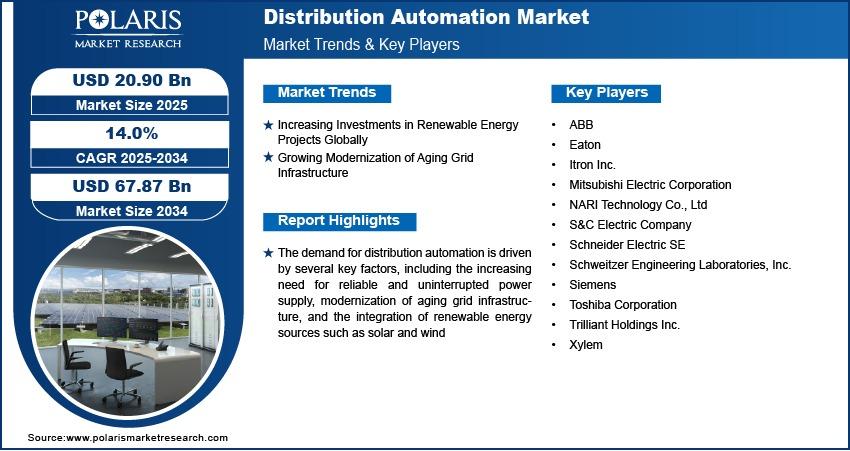 POLARIS
MARKET RESEARCH

Distribution Automation Market
Market Trends & Key Players

USD 20.90 Bn
Market Size 2025

14.0%
CAGR 2025-2034

USD 67.87 Bn
Market Size 2034

Market Trends

★ Increasing Investments in Renewable Energy Projects Globally
★ Growing Modernization of Aging Grid Infrastructure

Report Highlights

★ The demand for distribution automation is driven by several key factors, including the increasing need for reliable and uninterrupted power supply, modernization of aging grid infrastructure, and the integration of renewable energy sources such as solar and wind

Key Players

• ABB
• Eaton
• Itron Inc.
• Mitsubishi Electric Corporation
• NARI Technology Co., Ltd
• S&C Electric Company
• Schneider Electric SE
• Schweitzer Engineering Laboratories, Inc.
• Siemens
• Toshiba Corporation
• Trilliant Holdings Inc.
• Xylem

Source:www.polarismarketresearch.com